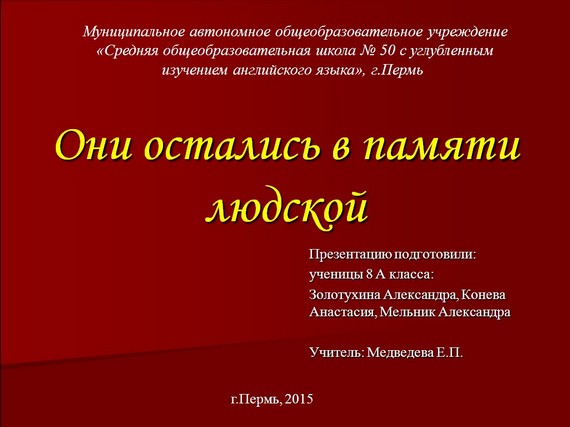 Муниципальное автономное общеобразовательное учреждение «Средняя общеобразовательная школа № 50 с углубленным изучением английского языка», г.Пермь

Они остались в памяти людской

Презентацию подготовили:
ученицы 8 А класса:
Золотухина Александра, Конева Анастасия, Мельник Александра

Учитель: Медведева Е.П.

г.Пермь, 2015